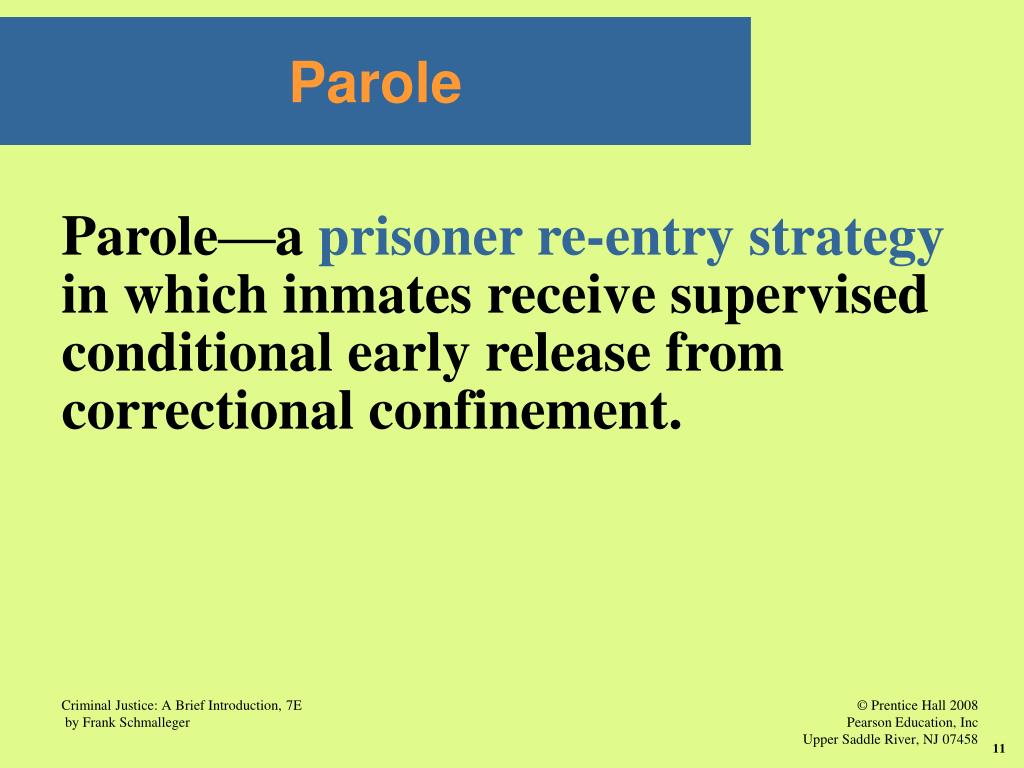 Parole

Parole—a prisoner re-entry strategy in which inmates receive supervised conditional early release from correctional confinement.

Criminal Justice: A Brief Introduction, 7E
by Frank Schmalleger

© Prentice Hall 2008
Pearson Education, Inc
Upper Saddle River, NJ 07458

11